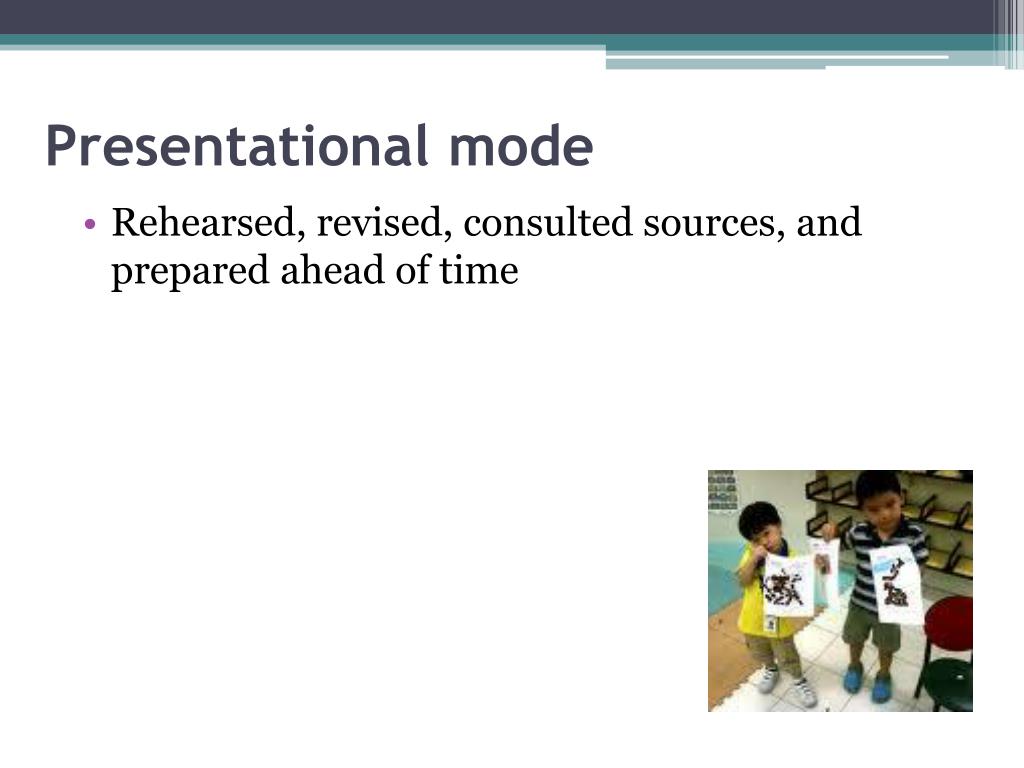 Presentational mode

• Rehearsed, revised, consulted sources, and prepared ahead of time